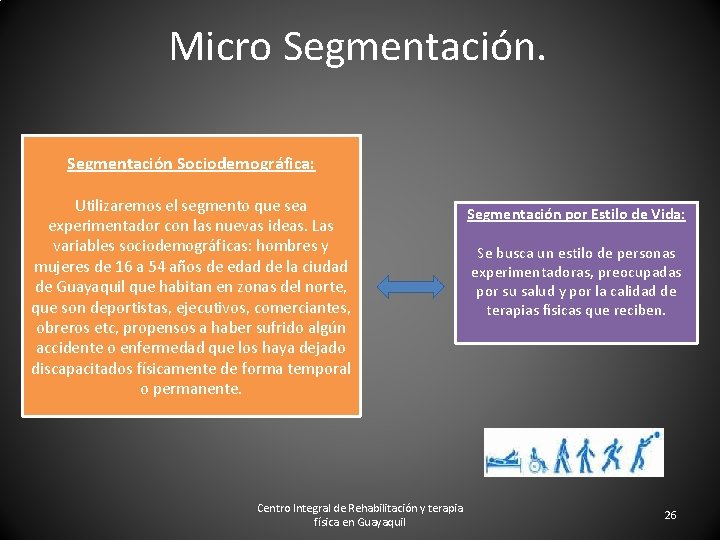 Micro Segmentación.

Segmentación Sociodemográfica:

Utilizaremos el segmento que sea experimentador con las nuevas ideas. Las variables sociodemográficas: hombres y mujeres de 16 a 54 años de edad de la ciudad de Guayaquil que habitan en zonas del norte, que son deportistas, ejecutivos, comerciantes, obreros etc, propensos a haber sufrido algún accidente o enfermedad que los haya dejado discapacitados físicamente de forma temporal o permanente.

Segmentación por Estilo de Vida:

Se busca un estilo de personas experimentadoras, preocupadas por su salud y por la calidad de terapias físicas que reciben.

Centro Integral de Rehabilitación y terapia física en Guayaquil

26